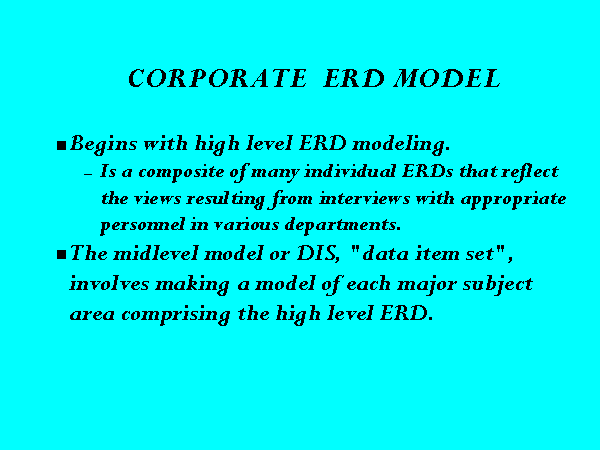 CORPORATE ERD MODEL

■ Begins with high level ERD modeling.

– Is a composite of many individual ERDs that reflect the views resulting from interviews with appropriate personnel in various departments.

■ The midlevel model or DIS, "data item set", involves making a model of each major subject area comprising the high level ERD.